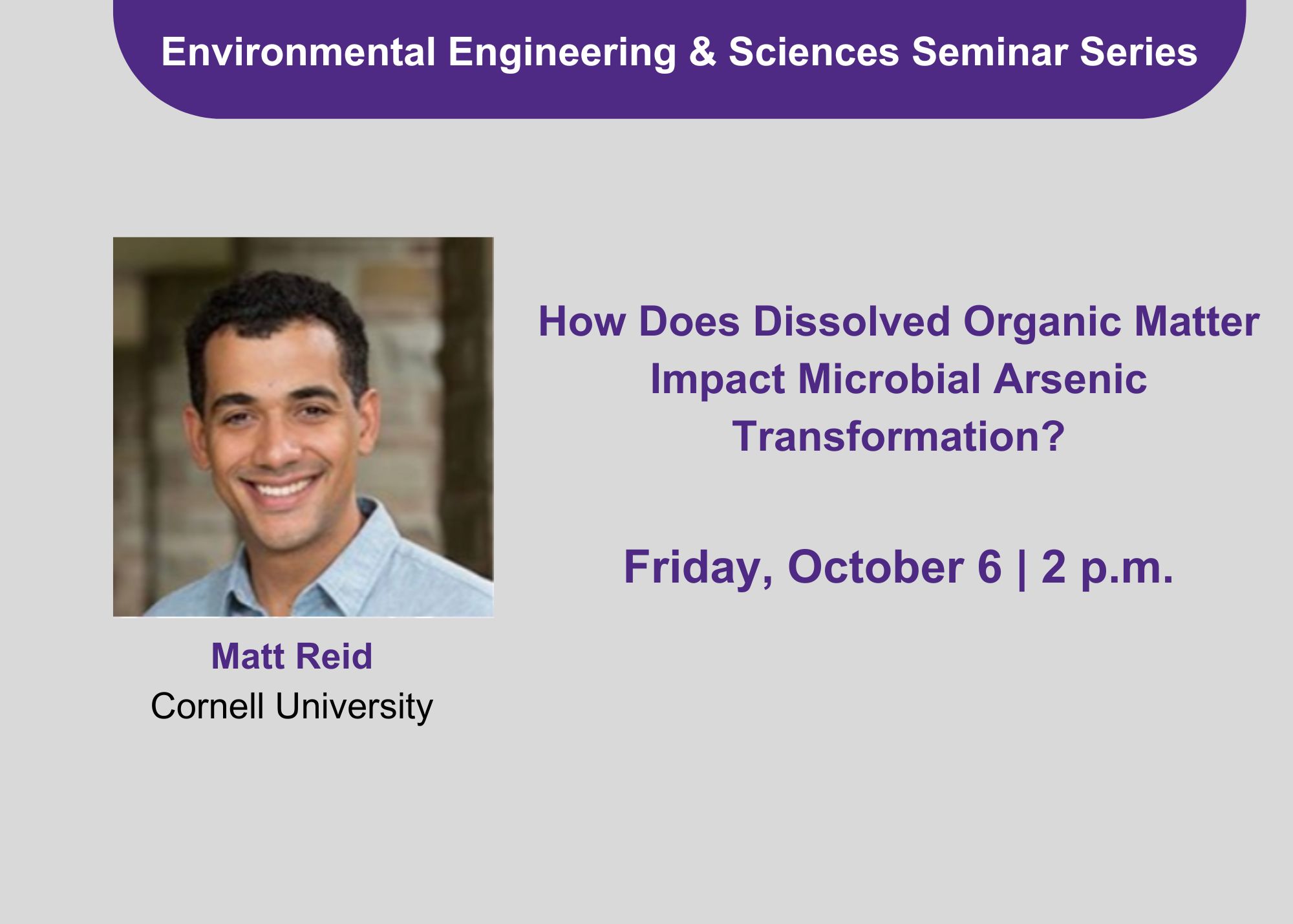 Environmental Engineering & Sciences Seminar Series

How Does Dissolved Organic Matter Impact Microbial Arsenic Transformation?

Friday, October 6 | 2 p.m.

Matt Reid
Cornell University